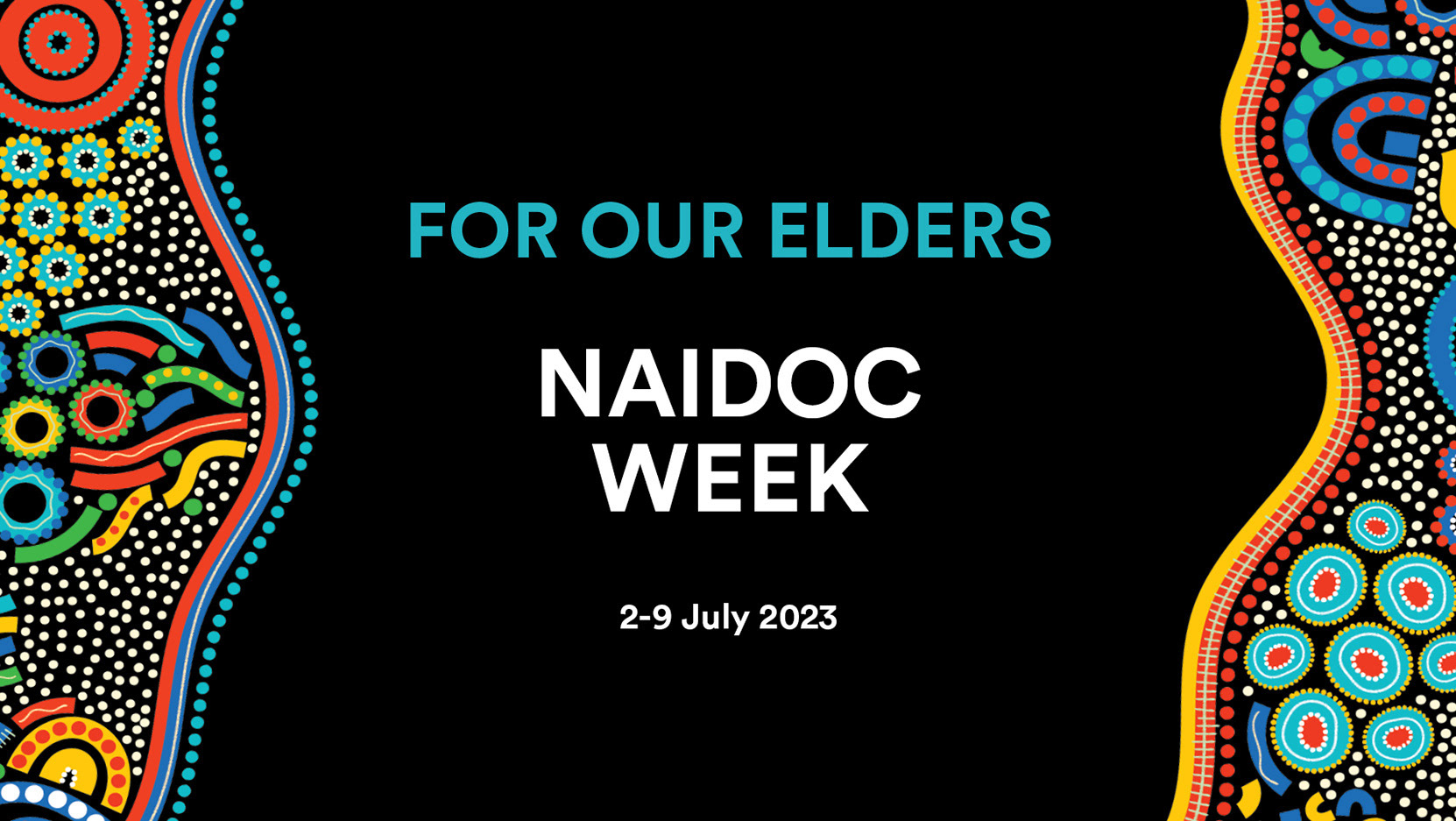 FOR OUR ELDERS

NAIDOC WEEK

2-9 July 2023